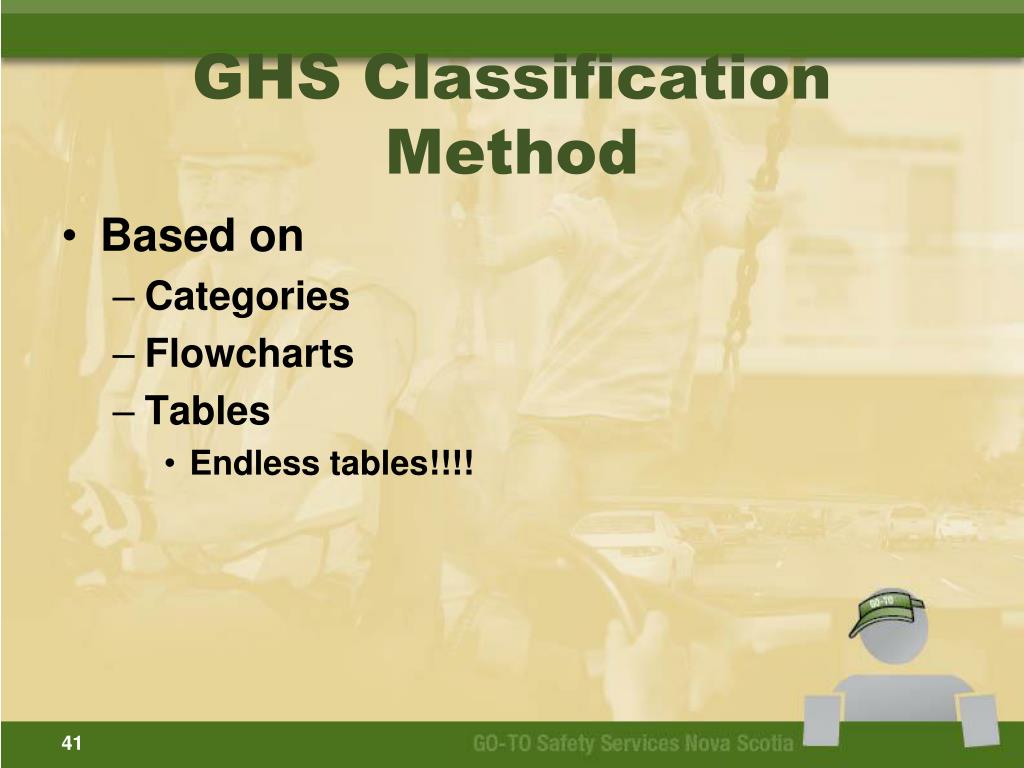 GHS Classification Method

• Based on
– Categories
– Flowcharts
– Tables
• Endless tables!!!!

GO-TO

41

GO-TO Safety Services Nova Scotia